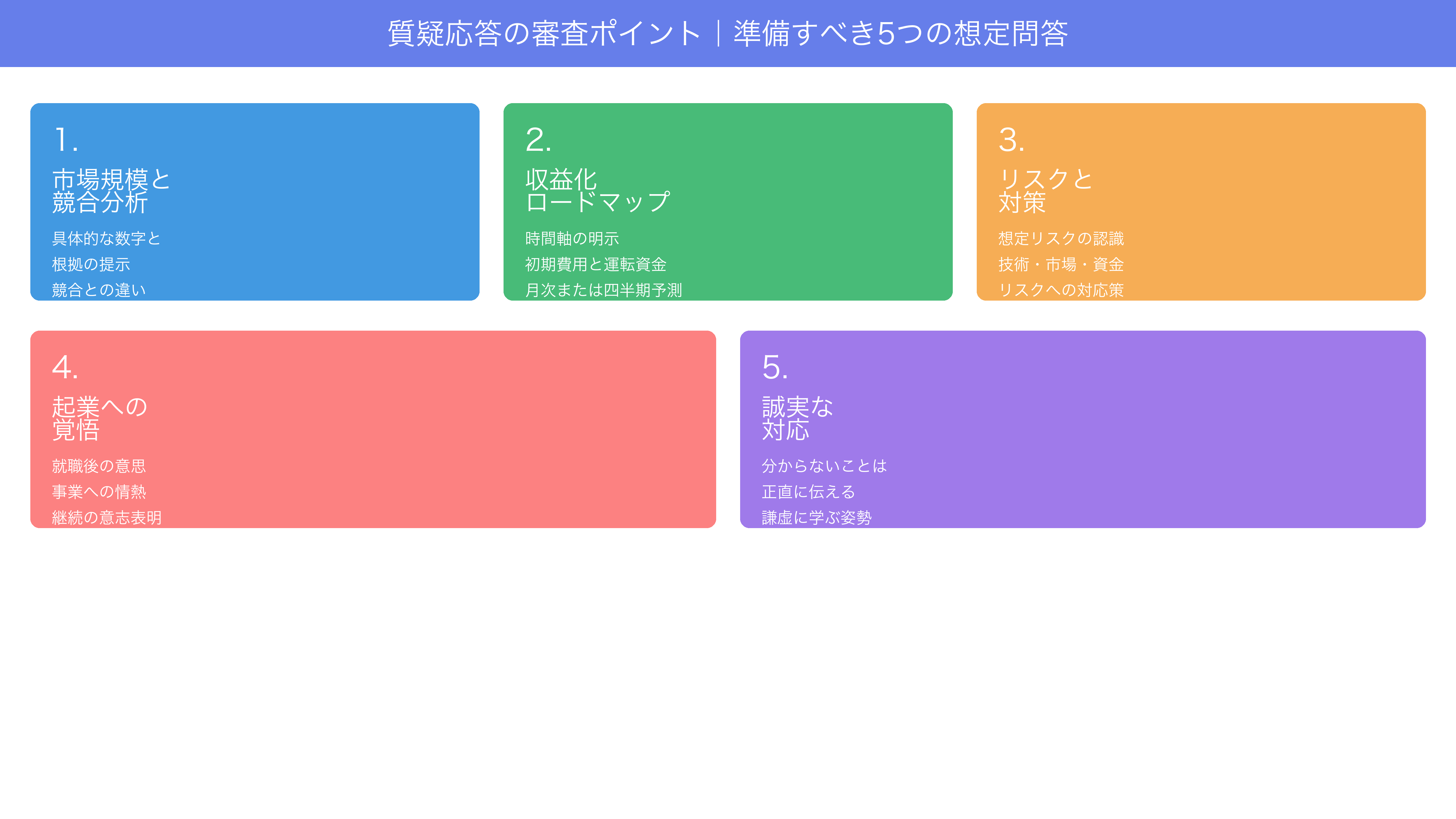 質疑応答の審査ポイント｜準備すべき5つの想定問答

1.
市場規模と
競合分析

具体的な数字と
根拠の提示
競合との違い

2.
収益化
ロードマップ

時間軸の明示
初期費用と運転資金
月次または四半期予測

3.
リスクと
対策

想定リスクの認識
技術・市場・資金
リスクへの対応策

4.
起業への
覚悟

就職後の意思
事業への情熱
継続の意志表明

5.
誠実な
対応

分からないことは
正直に伝える
謙虚に学ぶ姿勢